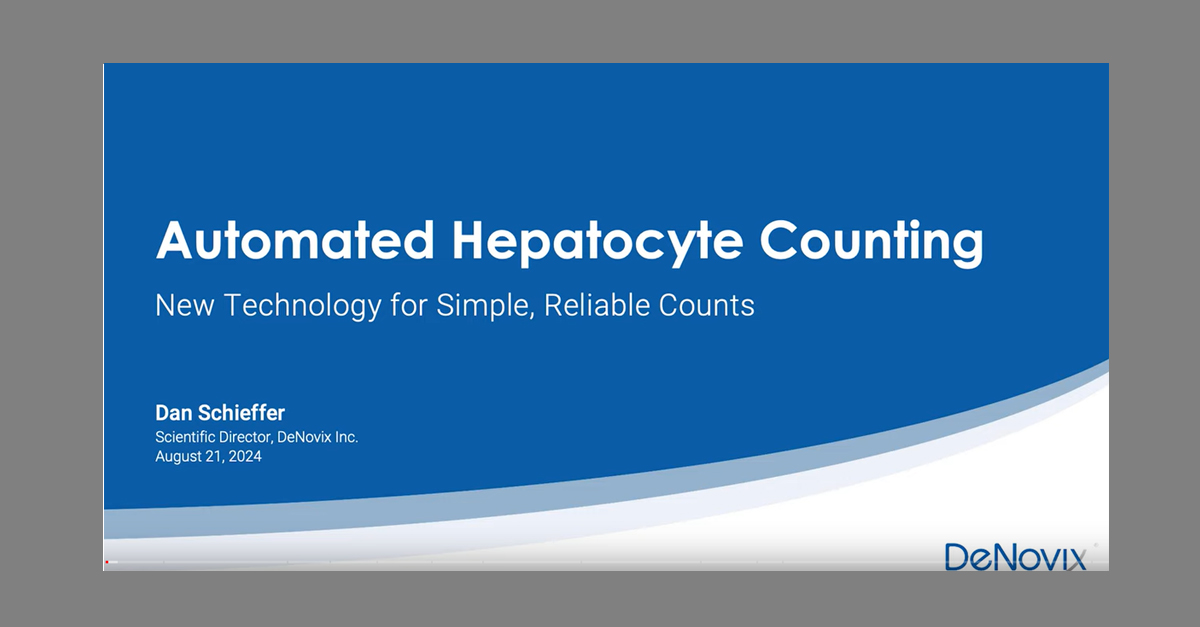 Automated Hepatocyte Counting

New Technology for Simple, Reliable Counts

Dan Schieffer
Scientific Director, DeNovix Inc.
August 21, 2024

DeNovix